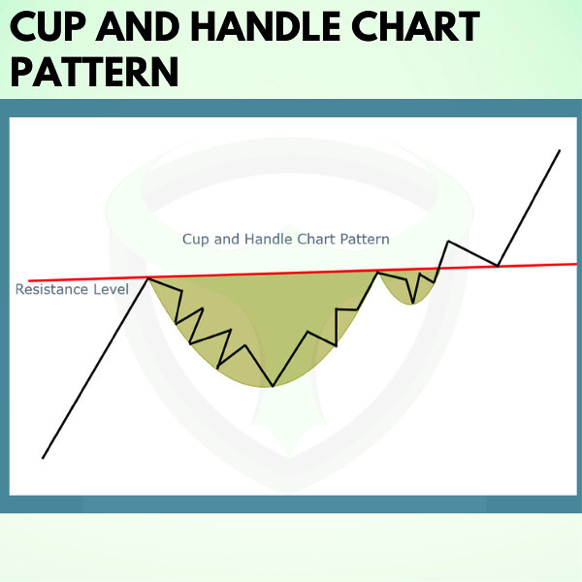 CUP AND HANDLE CHART PATTERN

Cup and Handle Chart Pattern

Resistance Level